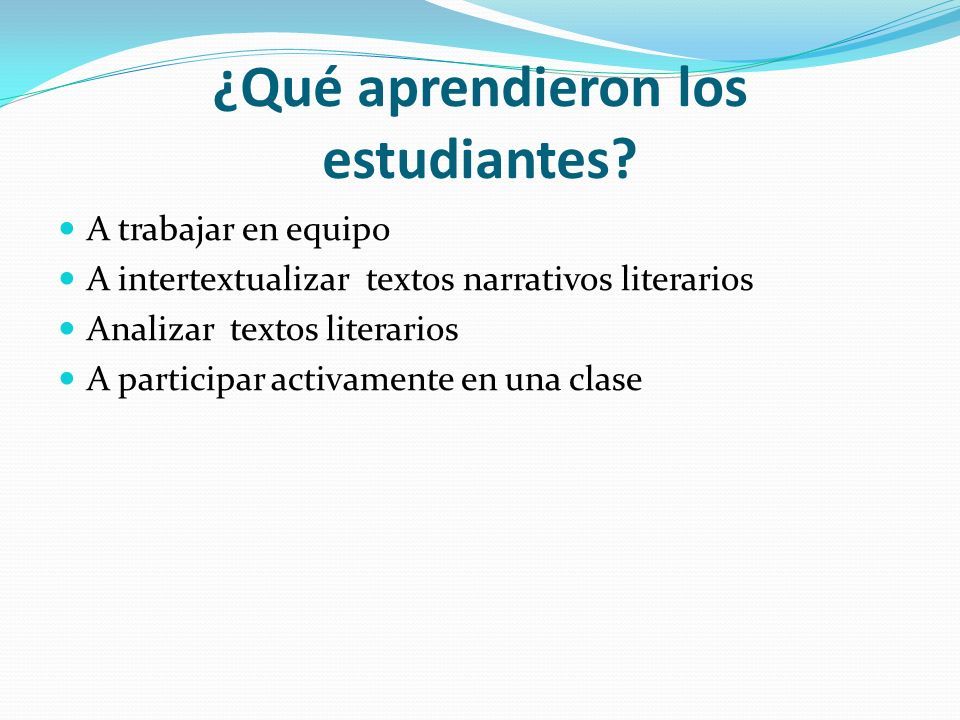 ¿Qué aprendieron los estudiantes?

- A trabajar en equipo
- A intertextualizar textos narrativos literarios
- Analizar textos literarios
- A participar activamente en una clase